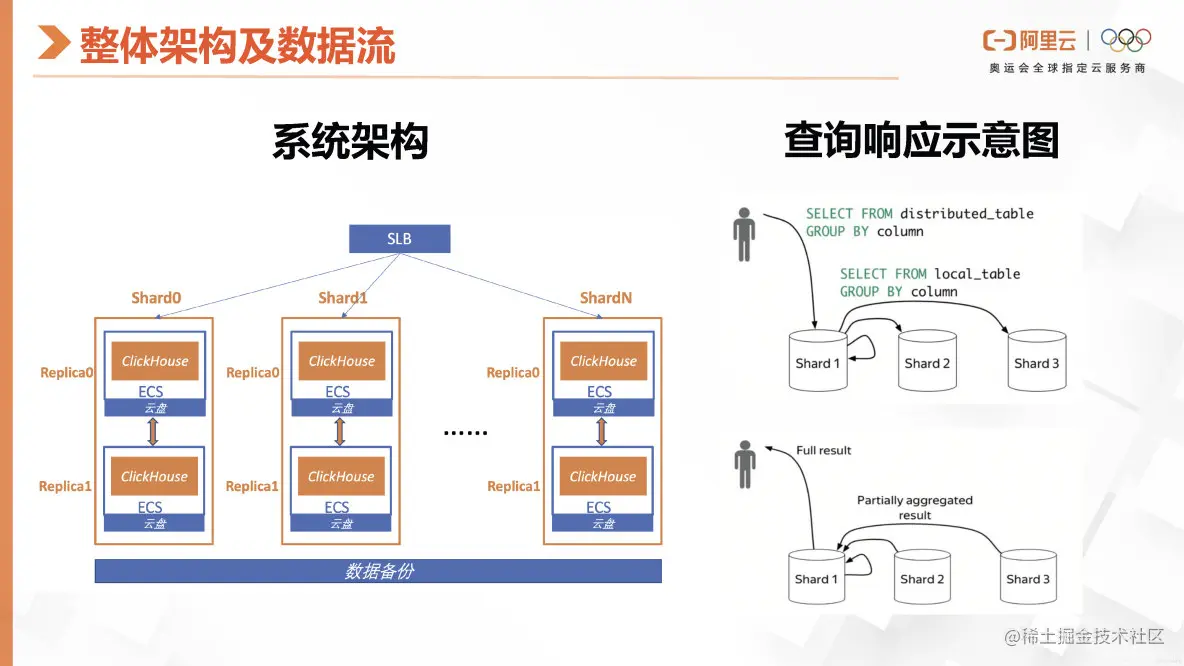 整体架构及数据流

阿里云
奥运会全球指定云服务商

系统架构

SLB

Shard0
Replica0
ClickHouse
ECS
云盘
Replica1
ClickHouse
ECS
云盘

Shard1
Replica0
ClickHouse
ECS
云盘
Replica1
ClickHouse
ECS
云盘

......

ShardN
Replica0
ClickHouse
ECS
云盘
Replica1
ClickHouse
ECS
云盘

数据备份

查询响应示意图

SELECT FROM distributed_table
GROUP BY column

SELECT FROM local_table
GROUP BY column

Shard 1
Shard 2
Shard 3

Full result

Partially aggregated result

Shard 1
Shard 2
Shard 3

@稀土掘金技术社区